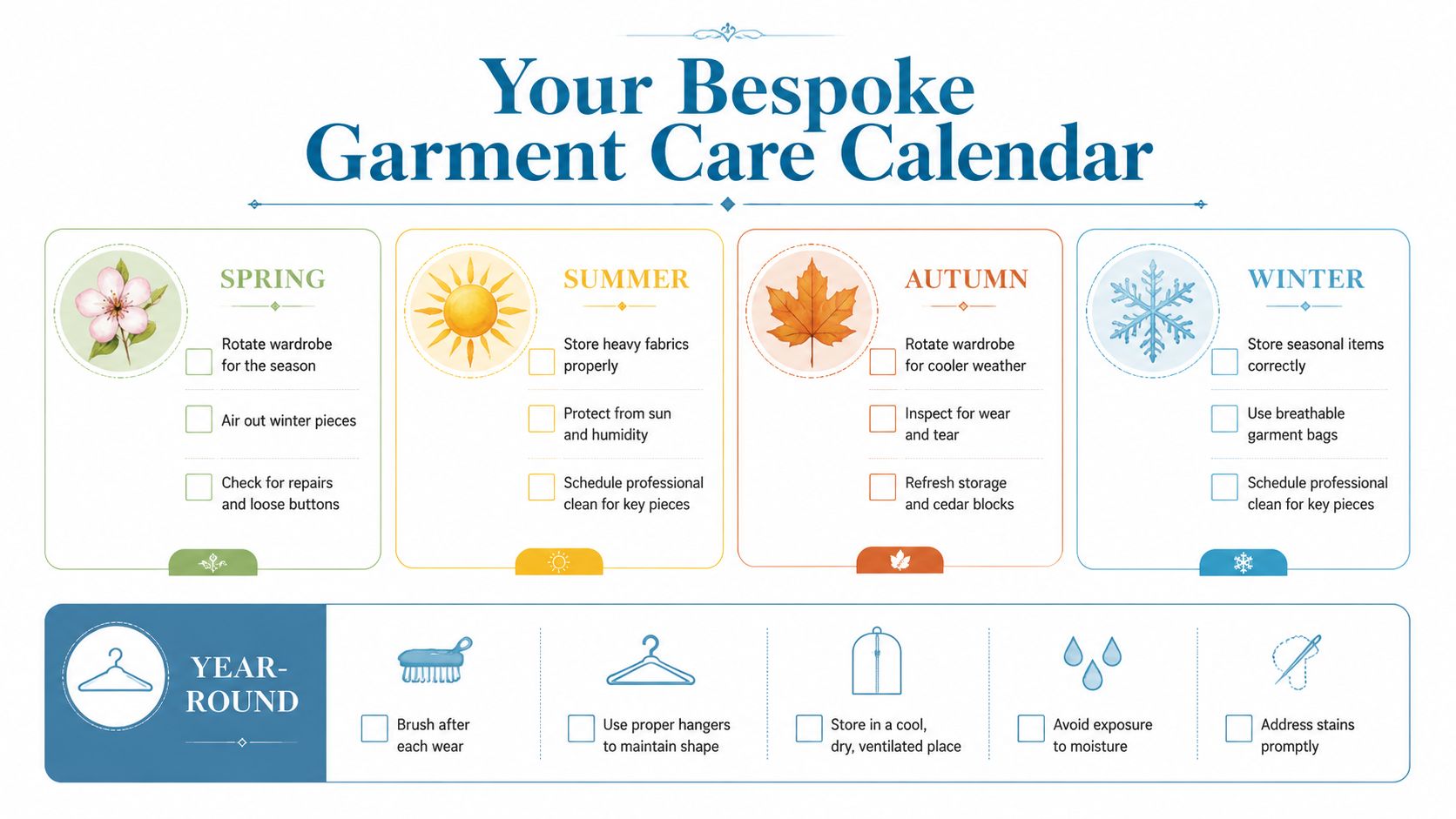 Your Bespoke Garment Care Calendar

SPRING

Rotate wardrobe for the season

Air out winter pieces

Check for repairs and loose buttons

SUMMER

Store heavy fabrics properly

Protect from sun and humidity

Schedule professional clean for key pieces

AUTUMN

Rotate wardrobe for cooler weather

Inspect for wear and tear

Refresh storage and cedar blocks

WINTER

Store seasonal items correctly

Use breathable garment bags

Schedule professional clean for key pieces

YEAR-ROUND

Brush after each wear

Use proper hangers to maintain shape

Store in a cool, dry, ventilated place

Avoid exposure to moisture

Address stains promptly